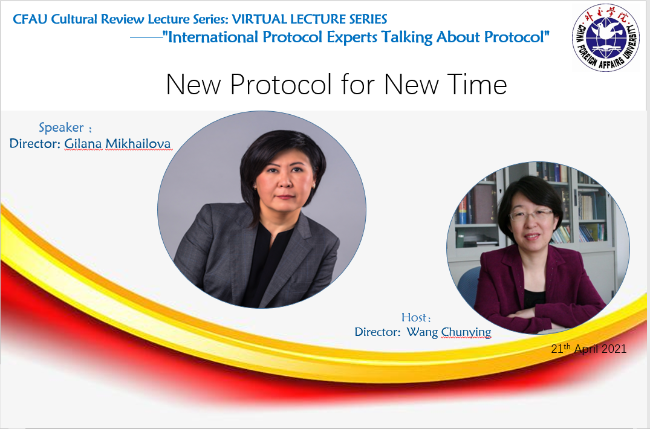 CFAU Cultural Review Lecture Series: VIRTUAL LECTURE SERIES
——"International Protocol Experts Talking About Protocol"

外交学院
CHINA FOREIGN AFFAIRS UNIVERSITY

New Protocol for New Time

Speaker：
Director: Gilana Mikhailova

Host：
Director: Wang Chunying

21$^{th}$ April 2021